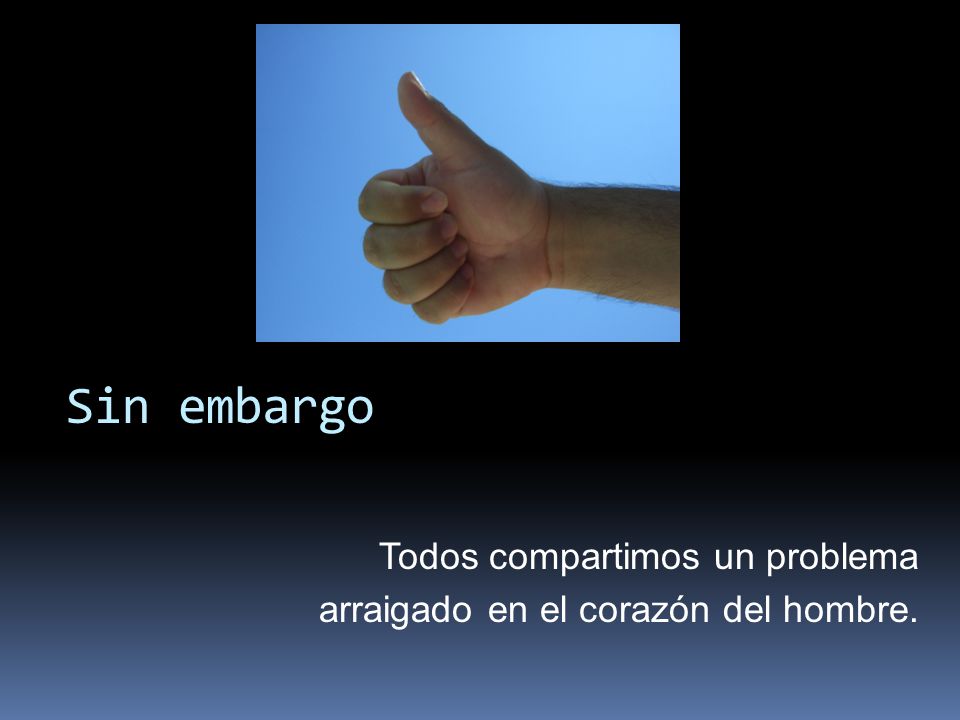 Sin embargo

Todos compartimos un problema arraigado en el corazón del hombre.